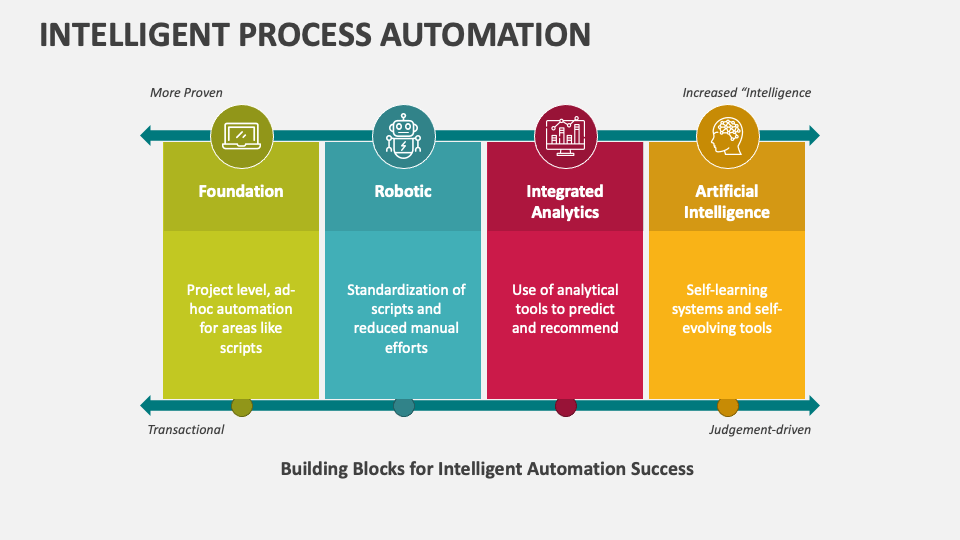 INTELLIGENT PROCESS AUTOMATION

More Proven

Increased “Intelligence

Foundation

Project level, ad-hoc automation for areas like scripts

Robotic

Standardization of scripts and reduced manual efforts

Integrated Analytics

Use of analytical tools to predict and recommend

Artificial Intelligence

Self-learning systems and self-evolving tools

Transactional

Judgement-driven

Building Blocks for Intelligent Automation Success